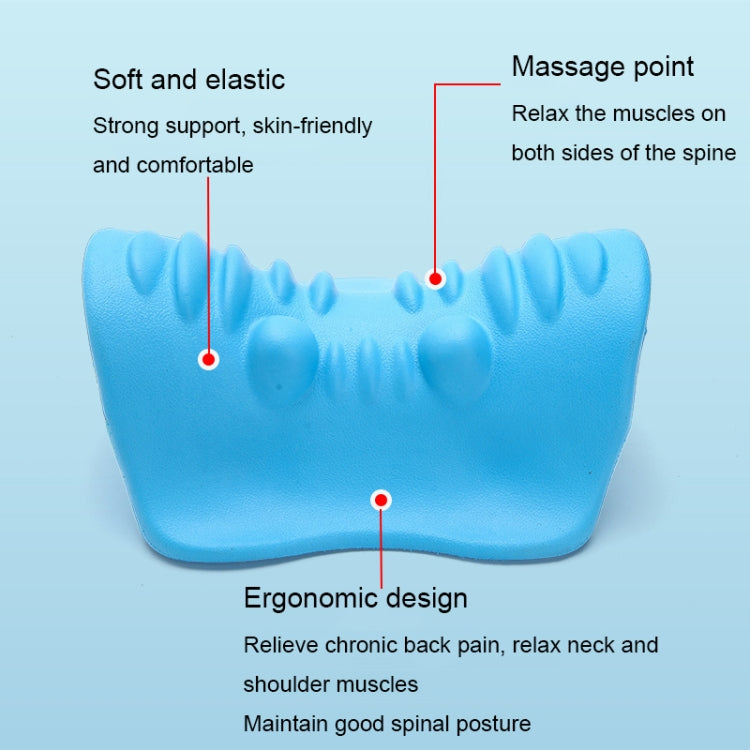 Soft and elastic

Strong support, skin-friendly and comfortable

Massage point

Relax the muscles on both sides of the spine

Ergonomic design

Relieve chronic back pain, relax neck and shoulder muscles

Maintain good spinal posture